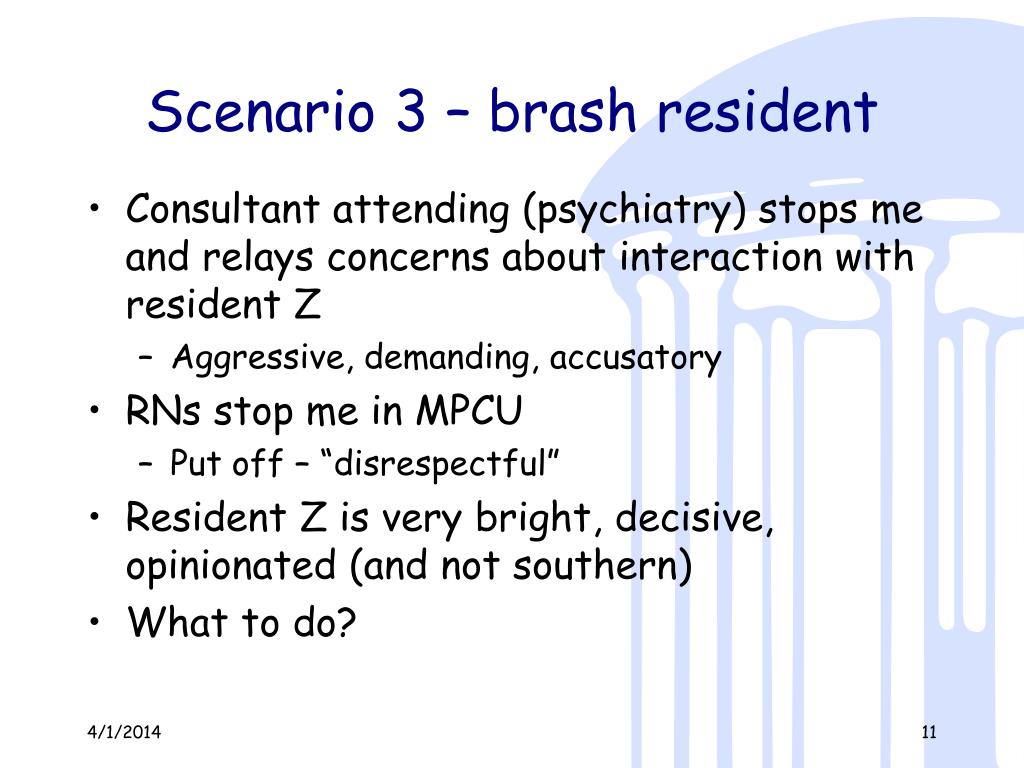 Scenario 3 – brash resident

• Consultant attending (psychiatry) stops me and relays concerns about interaction with resident Z
  – Aggressive, demanding, accusatory
• RNs stop me in MPCU
  – Put off – “disrespectful”
• Resident Z is very bright, decisive, opinionated (and not southern)
• What to do?

4/1/2014

11